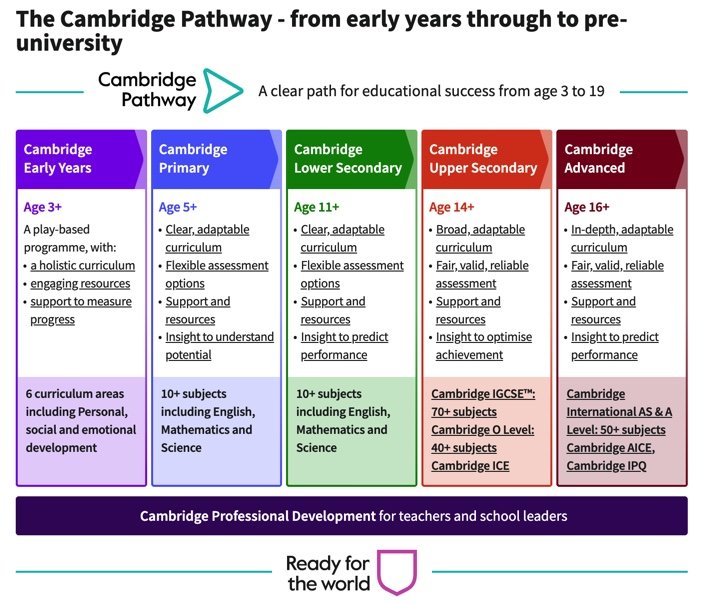 The Cambridge Pathway - from early years through to pre-university

Cambridge Pathway

A clear path for educational success from age 3 to 19

Cambridge Early Years

Age 3+

A play-based programme, with:
• a holistic curriculum
• engaging resources
• support to measure progress

6 curriculum areas including Personal, social and emotional development

Cambridge Primary

Age 5+

• Clear, adaptable curriculum
• Flexible assessment options
• Support and resources
• Insight to understand potential

10+ subjects including English, Mathematics and Science

Cambridge Lower Secondary

Age 11+

• Clear, adaptable curriculum
• Flexible assessment options
• Support and resources
• Insight to predict performance

10+ subjects including English, Mathematics and Science

Cambridge Upper Secondary

Age 14+

• Broad, adaptable curriculum
• Fair, valid, reliable assessment
• Support and resources
• Insight to optimise achievement

Cambridge IGCSE™: 70+ subjects
Cambridge O Level: 40+ subjects
Cambridge ICE

Cambridge Advanced

Age 16+

• In-depth, adaptable curriculum
• Fair, valid, reliable assessment
• Support and resources
• Insight to predict performance

Cambridge International AS & A Level: 50+ subjects
Cambridge AICE, Cambridge IPQ

Cambridge Professional Development for teachers and school leaders

Ready for the world